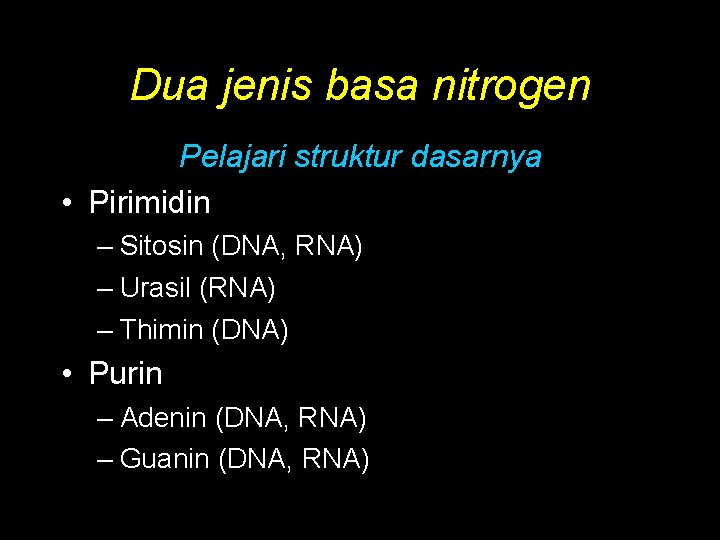 Dua jenis basa nitrogen

Pelajari struktur dasarnya

• Pirimidin
– Sitosin (DNA, RNA)
– Urasil (RNA)
– Thimin (DNA)
• Purin
– Adenin (DNA, RNA)
– Guanin (DNA, RNA)